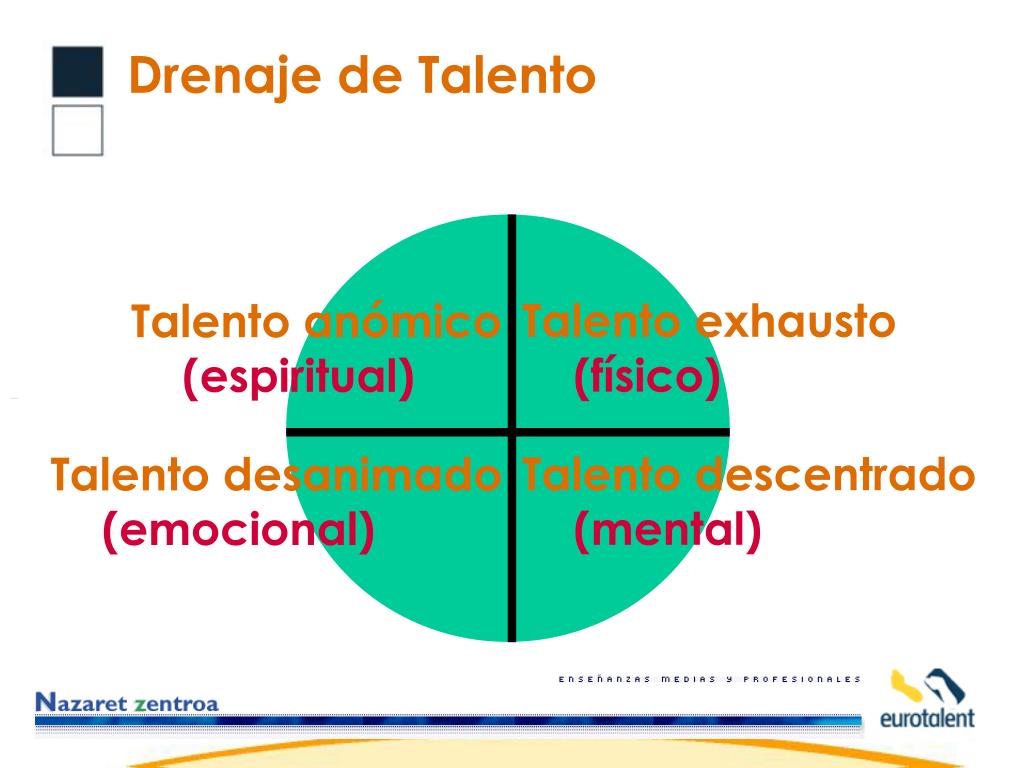 Drenaje de Talento

Talento anómico (espiritual)

Talento exhausto (físico)

Talento desanimado (emocional)

Talento descentrado (mental)

ENSEÑANZAS MEDIAS Y PROFESIONALES

Nazaret zentroa

eurotalent